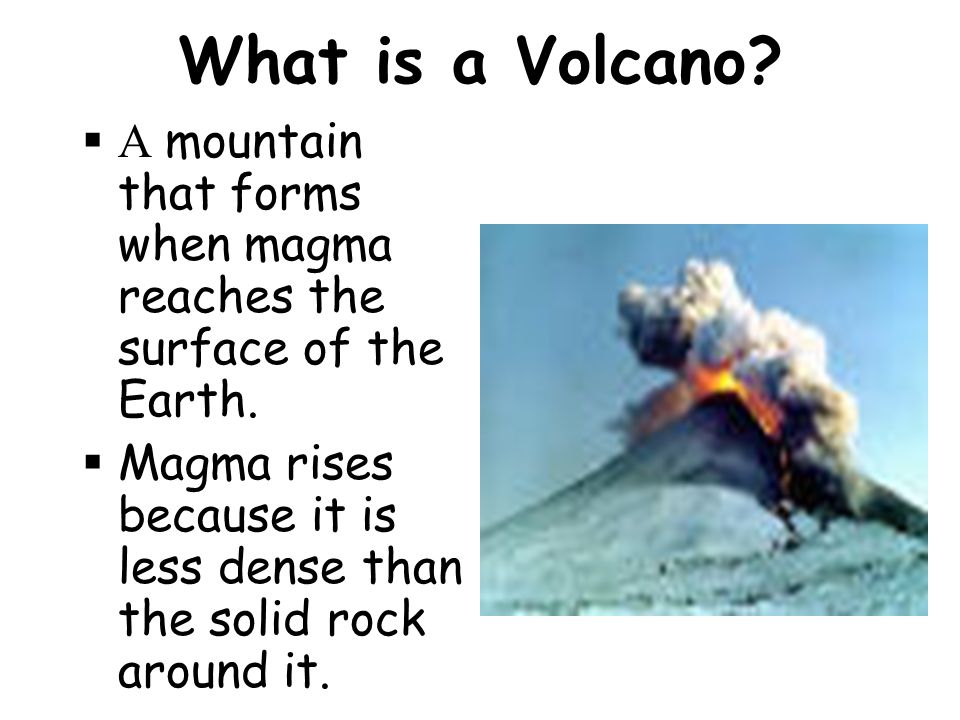 What is a Volcano?

▪ A mountain that forms when magma reaches the surface of the Earth.

▪ Magma rises because it is less dense than the solid rock around it.